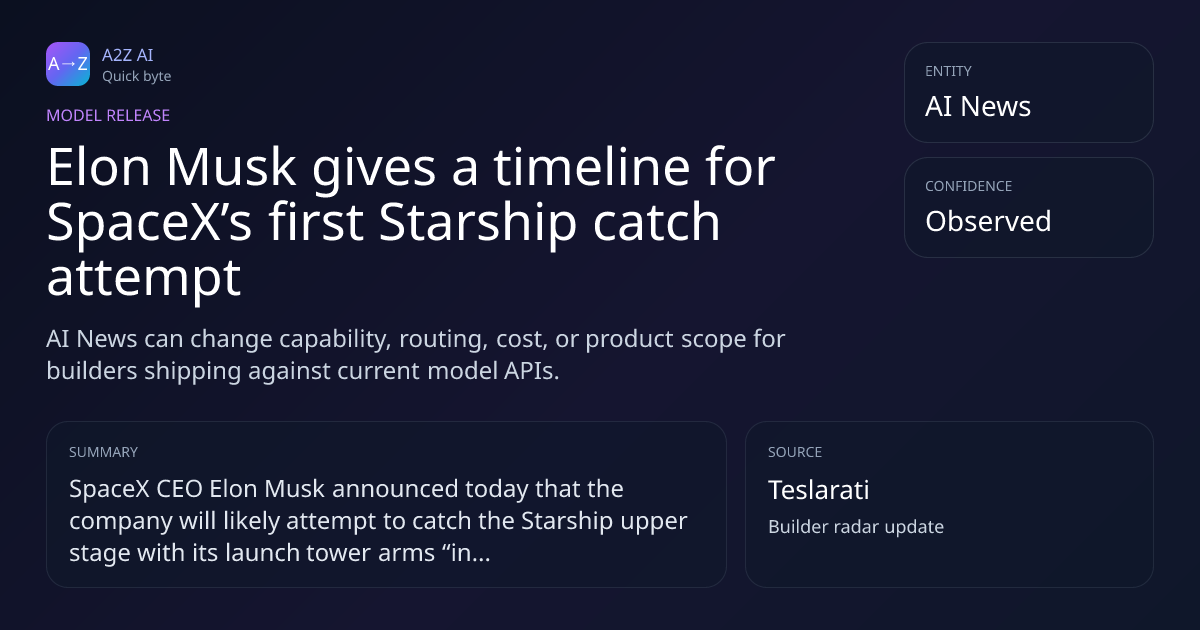 A→Z

A2Z AI
Quick byte

MODEL RELEASE

Elon Musk gives a timeline for SpaceX’s first Starship catch attempt

AI News can change capability, routing, cost, or product scope for builders shipping against current model APIs.

ENTITY
AI News

CONFIDENCE
Observed

SUMMARY
SpaceX CEO Elon Musk announced today that the company will likely attempt to catch the Starship upper stage with its launch tower arms “in...

SOURCE
Teslarati
Builder radar update